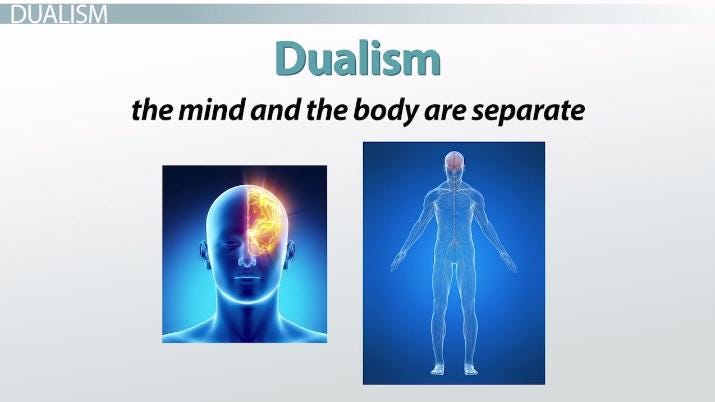 DUALISM

Dualism

the mind and the body are separate